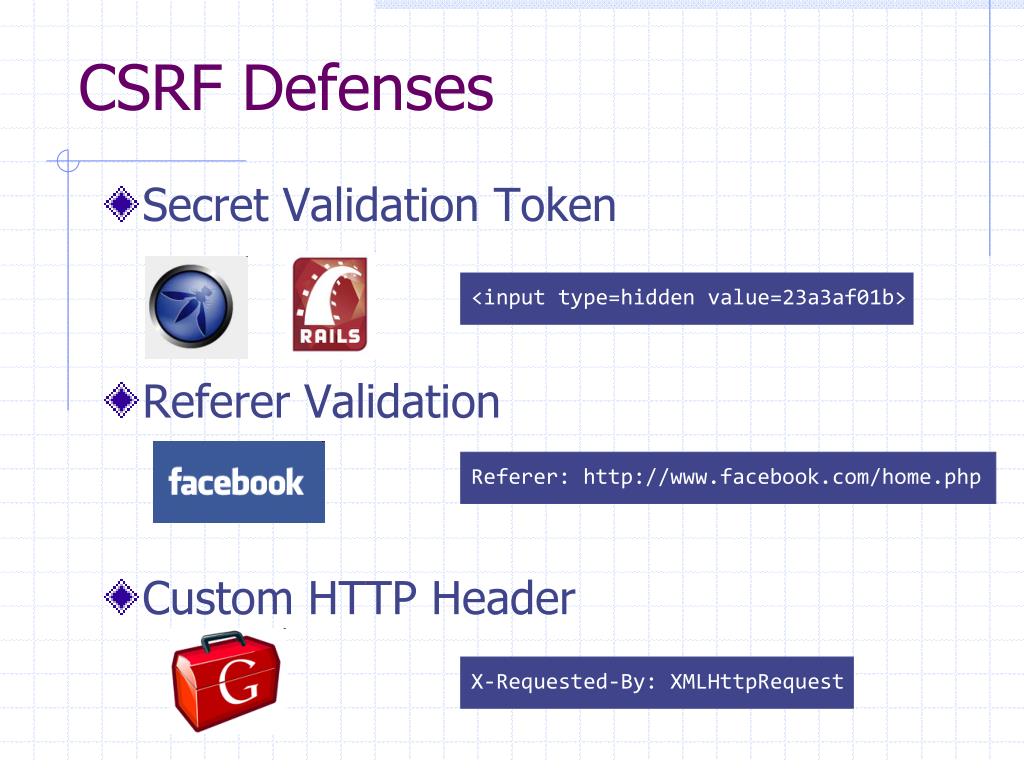 CSRF Defenses

Secret Validation Token

RAILS

<input type=hidden value=23a3af01b>

Referer Validation

facebook

Referer: http://www.facebook.com/home.php

Custom HTTP Header

G

X-Requested-By: XMLHttpRequest